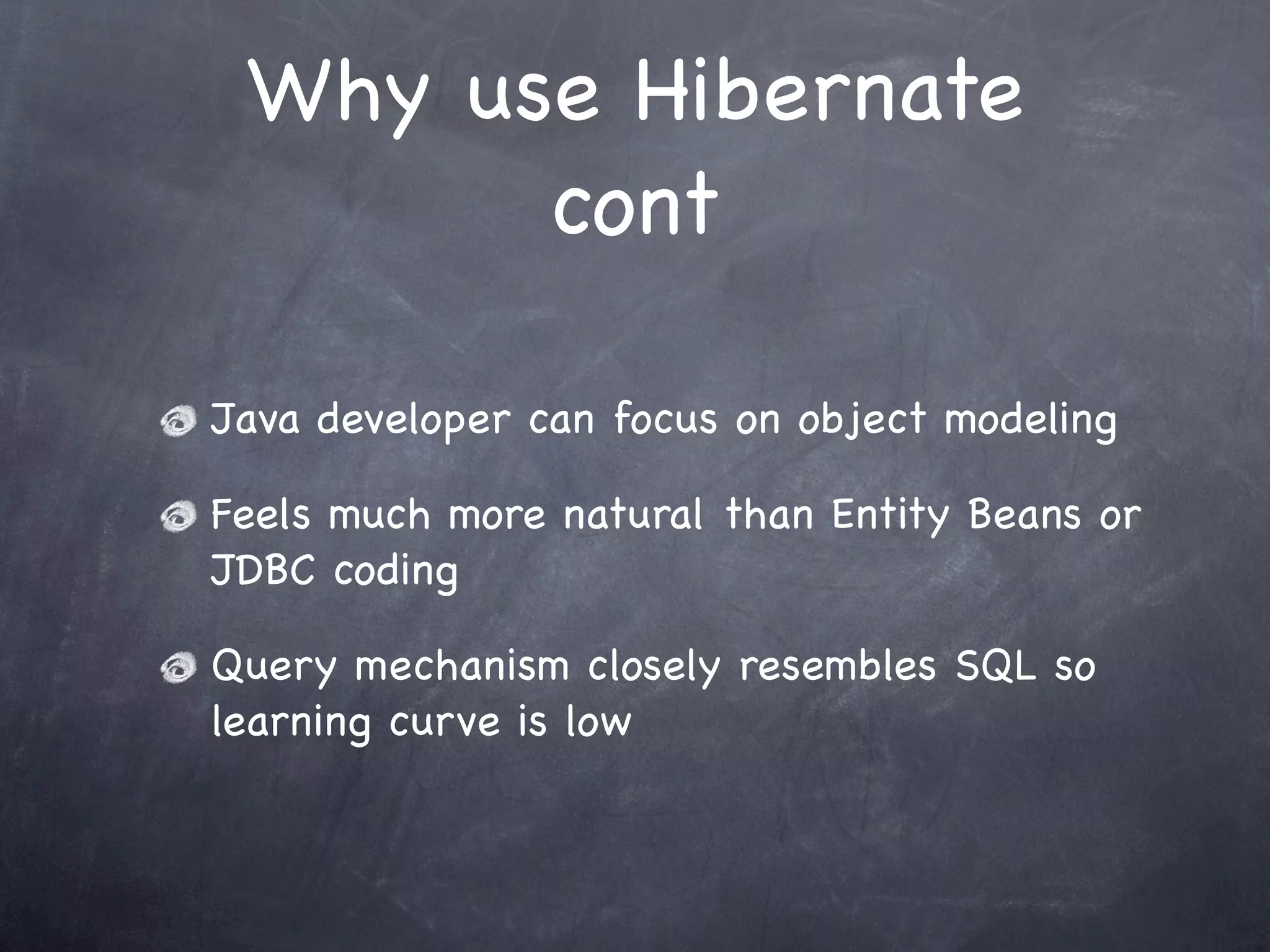 Why use Hibernate cont

Java developer can focus on object modeling

Feels much more natural than Entity Beans or JDBC coding

Query mechanism closely resembles SQL so learning curve is low